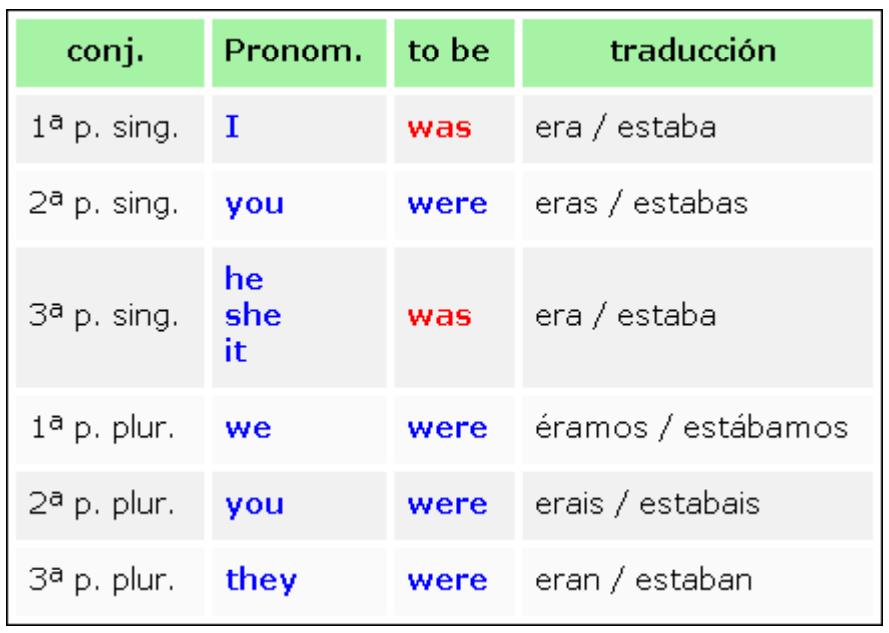 | conj. | Pronom. | to be | traducción |
|---|---|---|---|
| 1ª p. sing. | I | was | era / estaba |
| 2ª p. sing. | you | were | eras / estabas |
| 3ª p. sing. | he she it | was | era / estaba |
| 1ª p. plur. | we | were | éramos / estábamos |
| 2ª p. plur. | you | were | erais / estabais |
| 3ª p. plur. | they | were | eran / estaban |